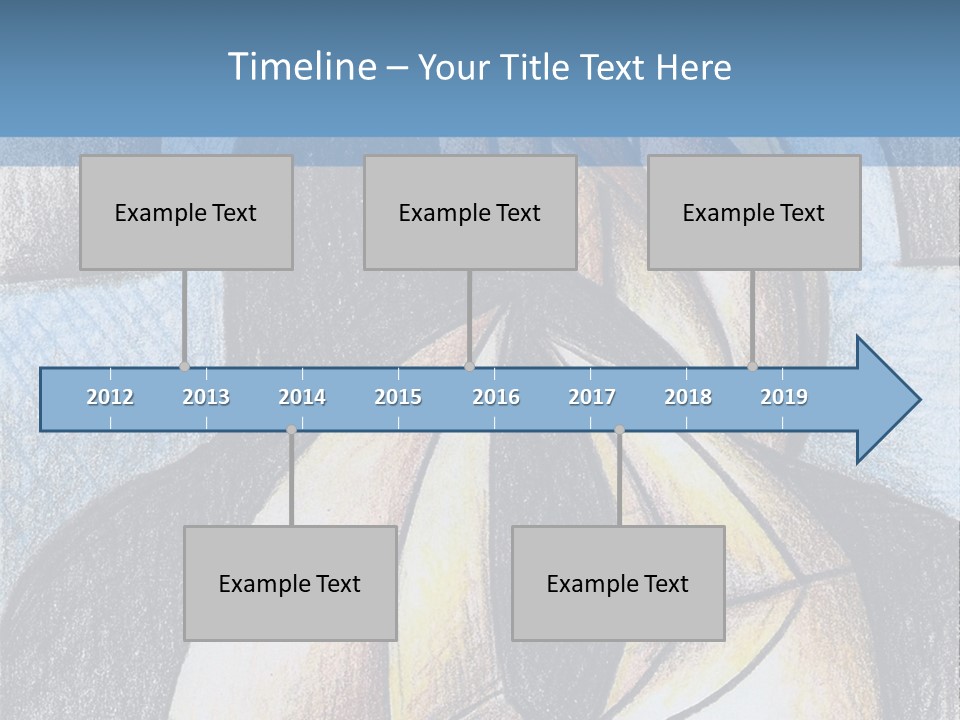 Timeline – Your Title Text Here

Example Text

Example Text

Example Text

2012 2013 2014 2015 2016 2017 2018 2019

Example Text

Example Text